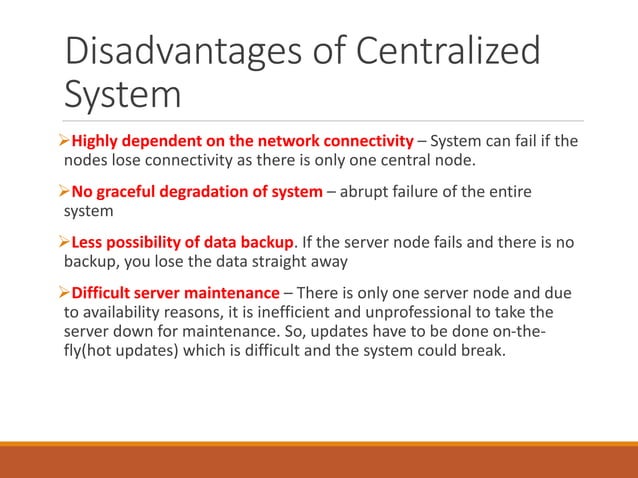 Disadvantages of Centralized System

➢Highly dependent on the network connectivity – System can fail if the nodes lose connectivity as there is only one central node.

➢No graceful degradation of system – abrupt failure of the entire system

➢Less possibility of data backup. If the server node fails and there is no backup, you lose the data straight away

➢Difficult server maintenance – There is only one server node and due to availability reasons, it is inefficient and unprofessional to take the server down for maintenance. So, updates have to be done on-the-fly(hot updates) which is difficult and the system could break.